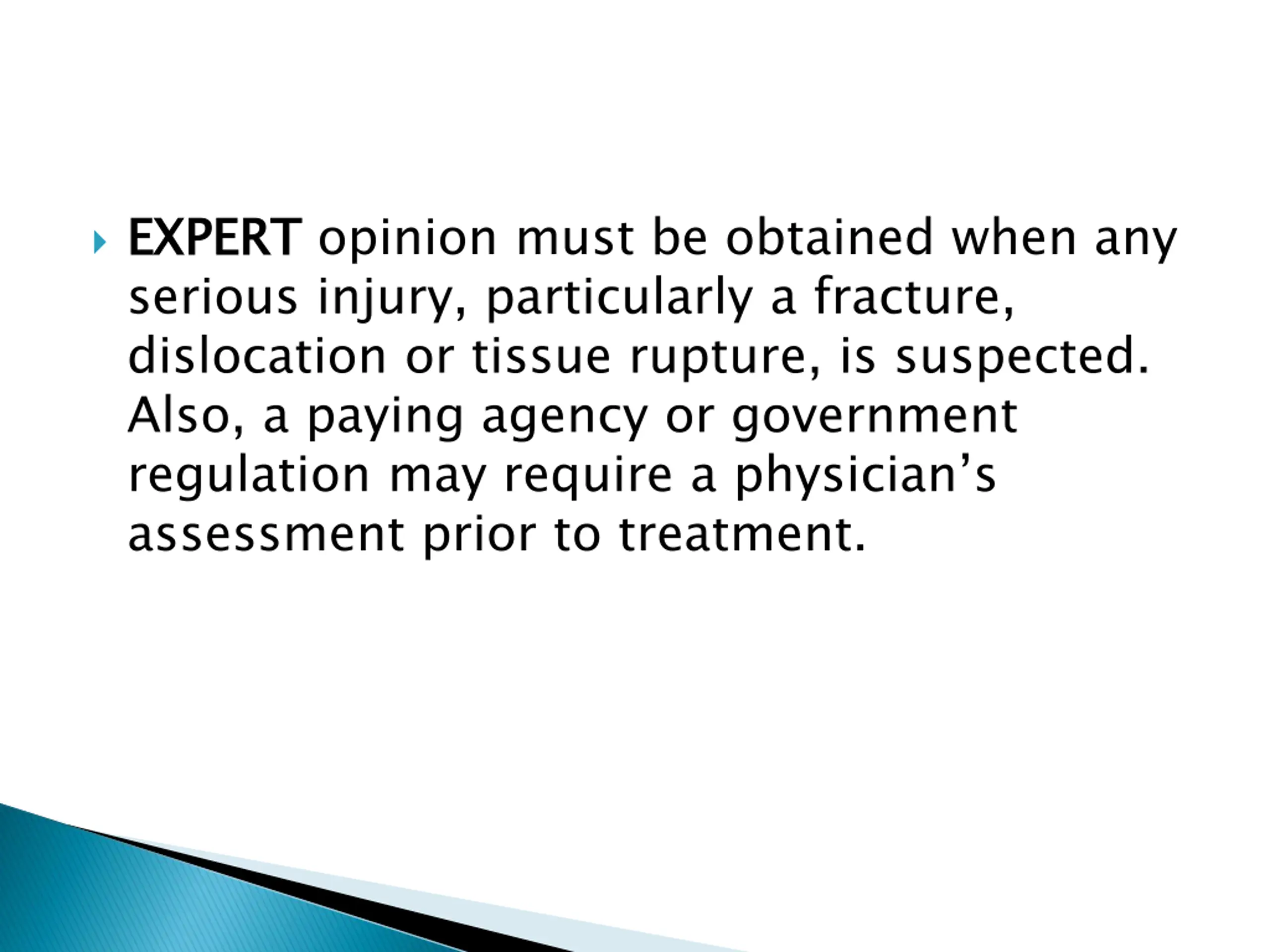 EXPERT opinion must be obtained when any serious injury, particularly a fracture, dislocation or tissue rupture, is suspected. Also, a paying agency or government regulation may require a physician’s assessment prior to treatment.